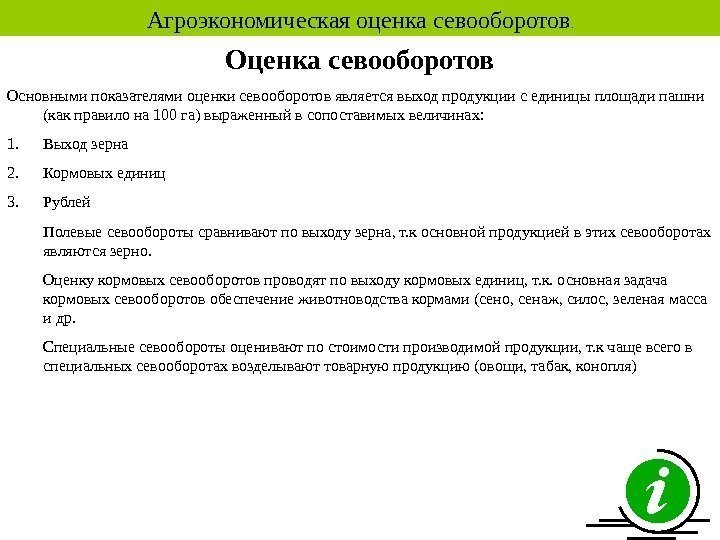 Агроэкономическая оценка севооборотов.

Оценка севооборотов

Основными показателями оценки севооборотов является выход продукции с единицы площади пашни (как правило на 100 га) выраженный в сопоставимых величинах:

1. Выход зерна
2. Кормовых единиц
3. Рублей

Полевые севообороты сравнивают по выходу зерна, т.к основной продукцией в этих севооборотах являются зерно.

Оценку кормовых севооборотов проводят по выходу кормовых единиц, т.к. основная задача кормовых севооборотов обеспечение животноводства кормами (сено, сенаж, силос, зеленая масса и др.

Специальные севообороты оценивают по стоимости производимой продукции, т.к чаще всего в специальных севооборотах возделывают товарную продукцию (овощи, табак, конопля)

i